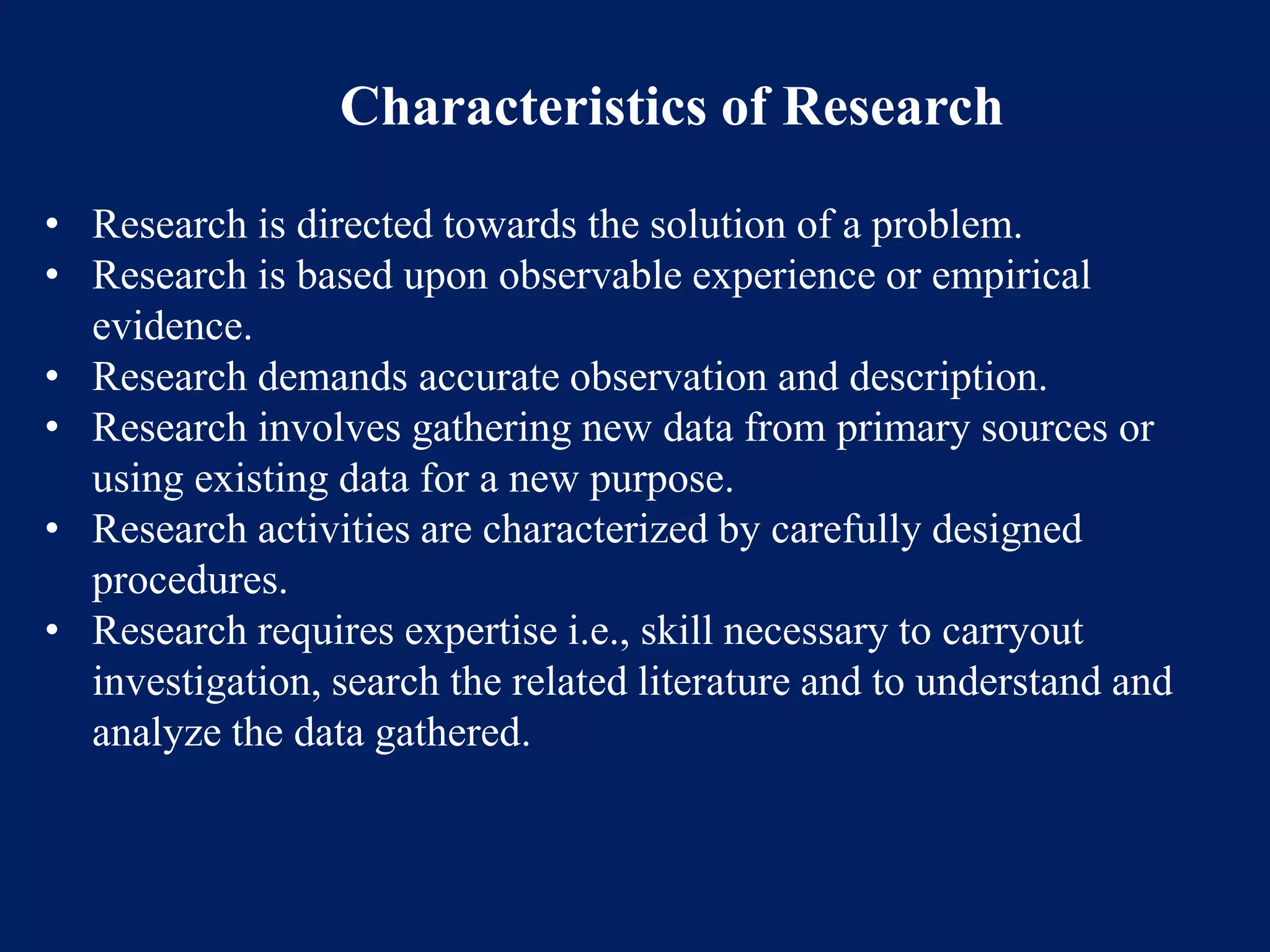 Characteristics of Research

• Research is directed towards the solution of a problem.
• Research is based upon observable experience or empirical evidence.
• Research demands accurate observation and description.
• Research involves gathering new data from primary sources or using existing data for a new purpose.
• Research activities are characterized by carefully designed procedures.
• Research requires expertise i.e., skill necessary to carryout investigation, search the related literature and to understand and analyze the data gathered.